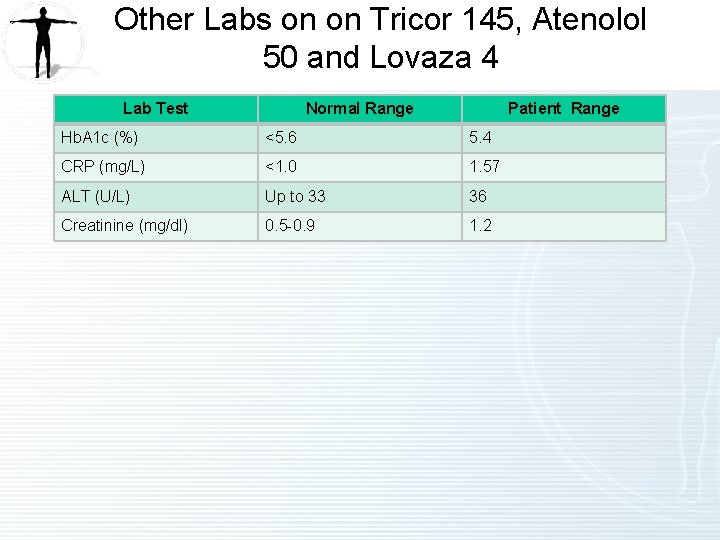 Other Labs on on Tricor 145, Atenolol 50 and Lovaza 4

| Lab Test | Normal Range | Patient Range |
|---|---|---|
| HbA1c (%) | <5.6 | 5.4 |
| CRP (mg/L) | <1.0 | 1.57 |
| ALT (U/L) | Up to 33 | 36 |
| Creatinine (mg/dl) | 0.5-0.9 | 1.2 |